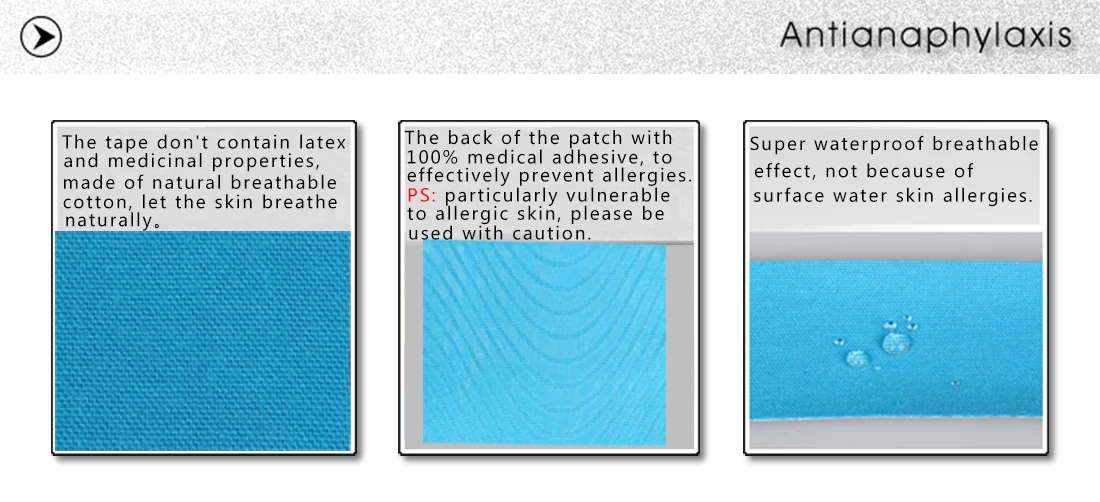 Antianaphylaxis

The tape don't contain latex and medicinal properties, made of natural breathable cotton, let the skin breathe naturally。

The back of the patch with 100% medical adhesive, to effectively prevent allergies. PS: particularly vulnerable to allergic skin, please be used with caution.

Super waterproof breathable effect, not because of surface water skin allergies.